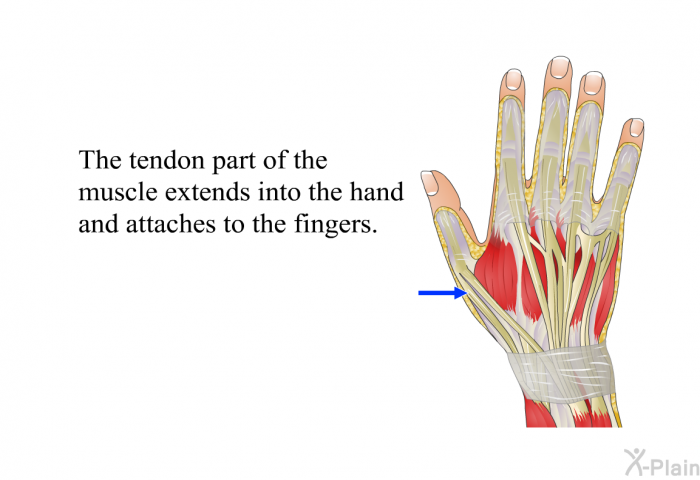 The tendon part of the muscle extends into the hand and attaches to the fingers.

X-Plain